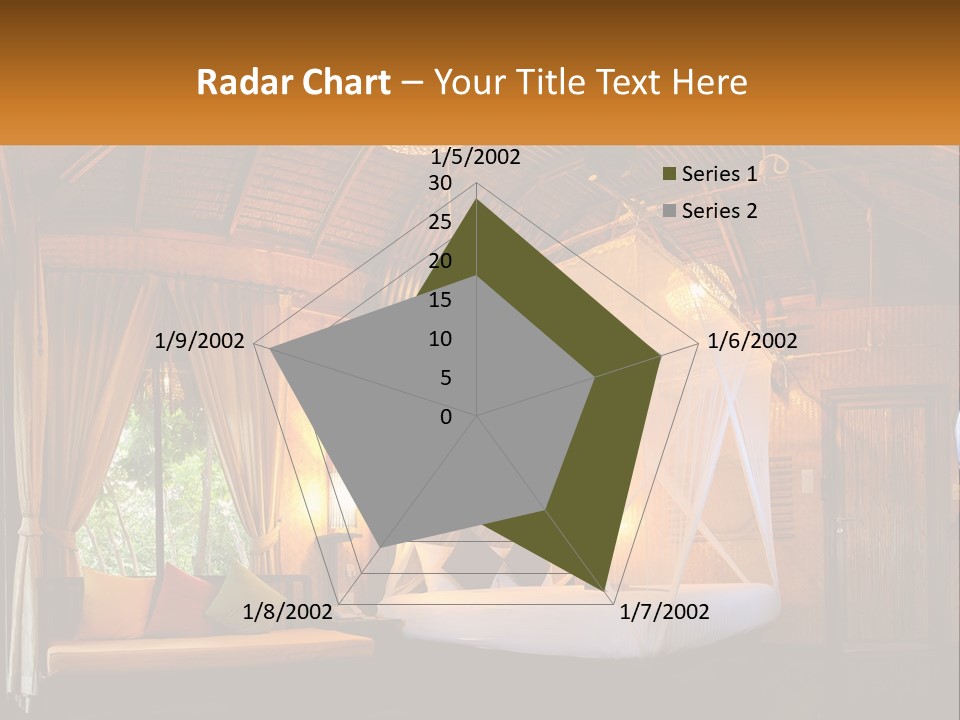 Radar Chart – Your Title Text Here

1/5/2002
30
25
20
15
10
5
0
1/6/2002
1/7/2002
1/8/2002
1/9/2002

Series 1
Series 2